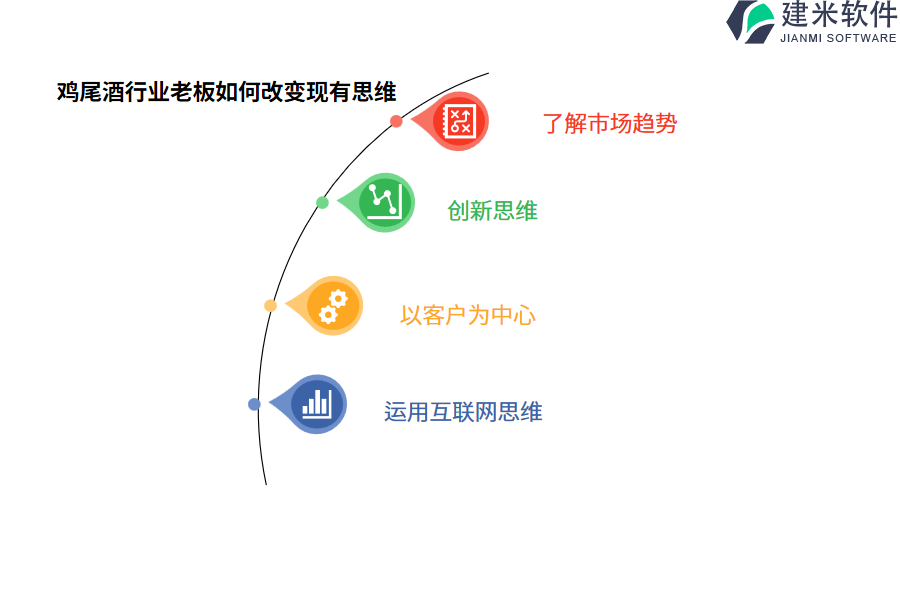 建米软件
JIANMI SOFTWARE

鸡尾酒行业老板如何改变现有思维

了解市场趋势

创新思维

以客户为中心

运用互联网思维